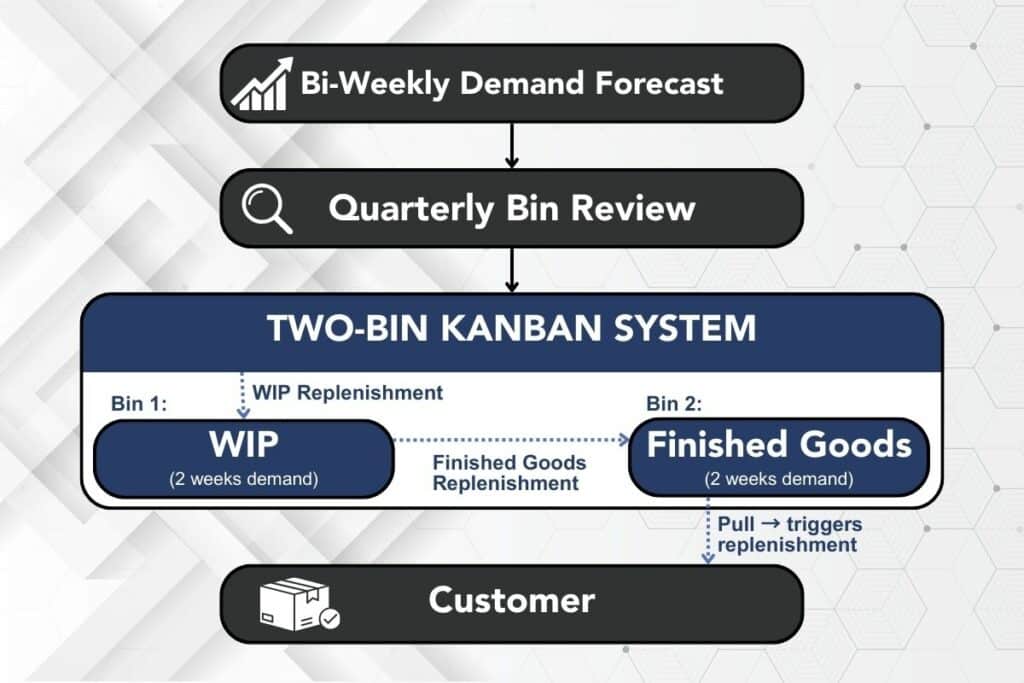 Bi-Weekly Demand Forecast

Quarterly Bin Review

TWO-BIN KANBAN SYSTEM

WIP Replenishment

Bin 1:

WIP
(2 weeks demand)

Finished Goods Replenishment

Bin 2:

Finished Goods
(2 weeks demand)

Pull → triggers replenishment

Customer